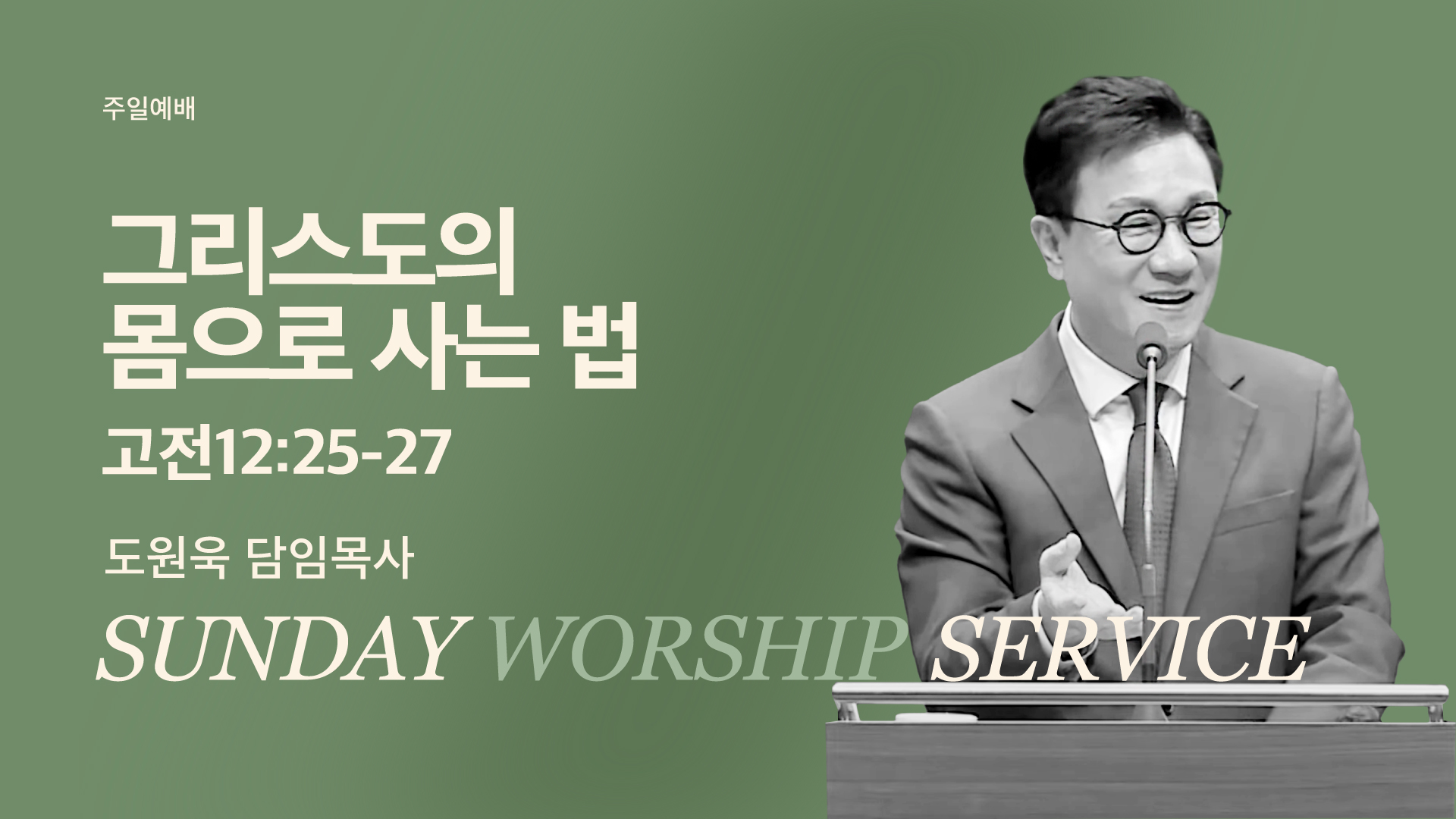 주일예배

그리스도의
몸으로 사는 법

고전12:25-27

도원욱 담임목사

SUNDAY WORSHIP SERVICE